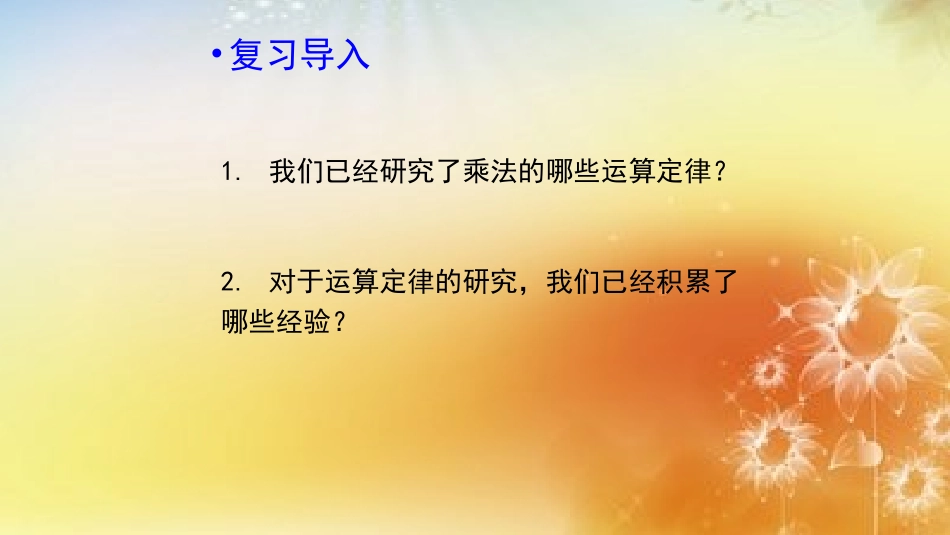 •复习导入

1. 我们已经研究了乘法的哪些运算定律？

2. 对于运算定律的研究，我们已经积累了哪些经验？